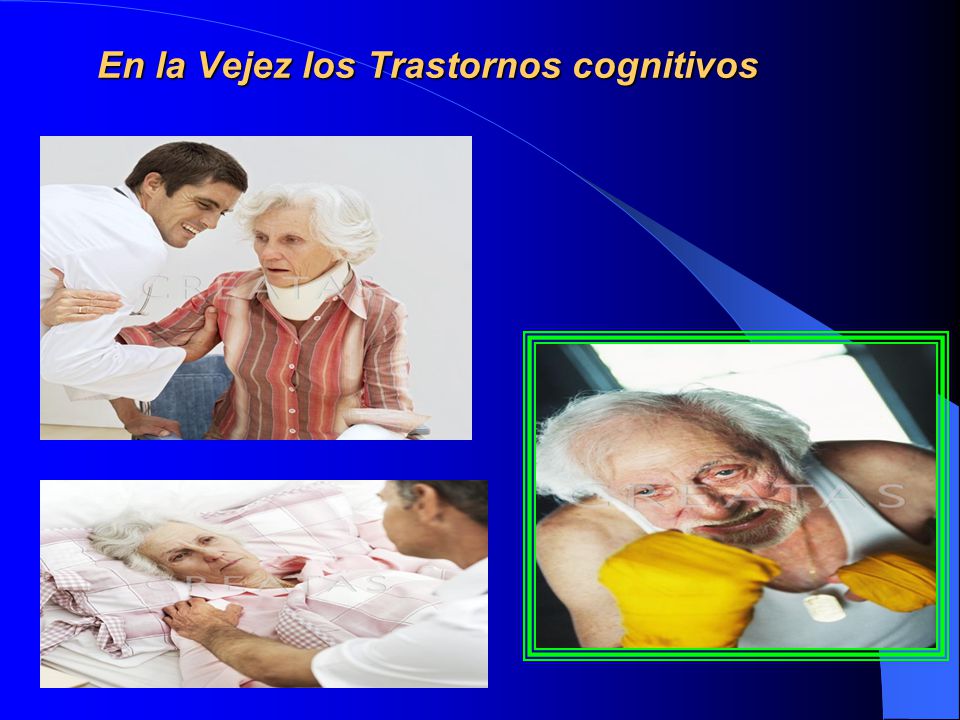 En la Vejez los Trastornos cognitivos

CREATAS

CREATAS

CREATAS